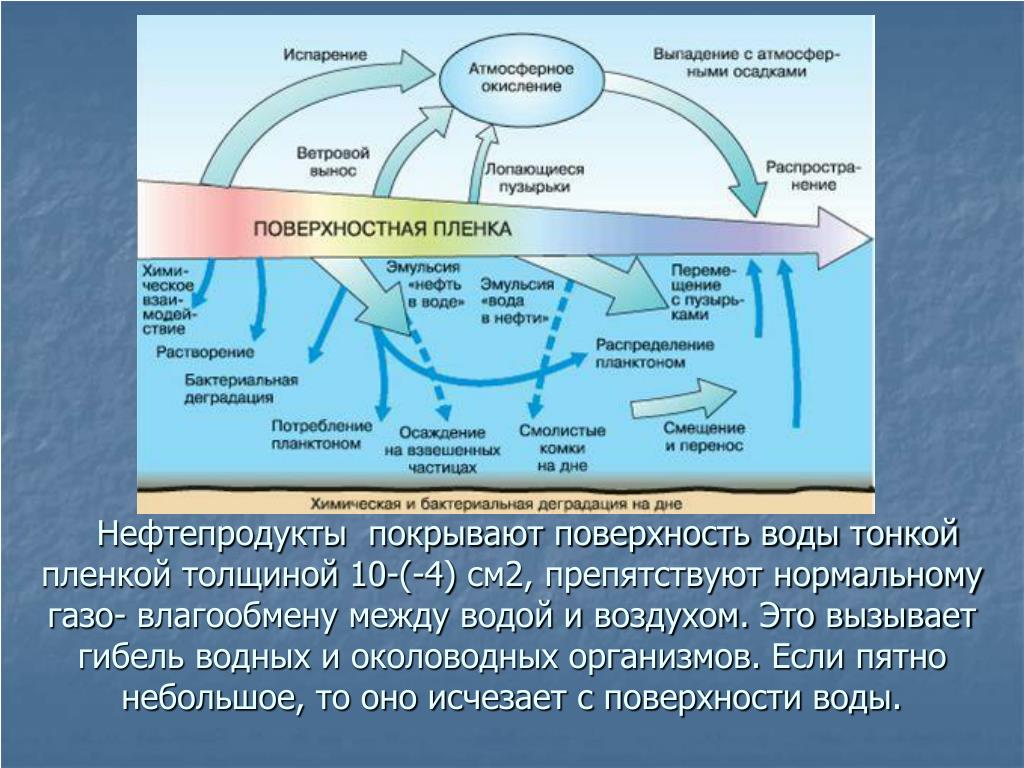 Испарение

Атмосферное окисление

Выпадение с атмосферными осадками

Ветровой вынос

Лопающиеся пузырьки

Распространение

ПОВЕРХНОСТНАЯ ПЛЕНКА

Химическое взаимодействие

Эмульсия «нефть в воде»

Эмульсия «вода в нефти»

Перемещение с пузырьками

Растворение

Распределение планктоном

Бактериальная деградация

Потребление планктоном

Осаждение на взвешенных частицах

Смолистые комки на дне

Смещение и перенос

Химическая и бактериальная деградация на дне

Нефтепродукты покрывают поверхность воды тонкой пленкой толщиной 10-(-4) см2, препятствуют нормальному газо- влагообмену между водой и воздухом. Это вызывает гибель водных и околоводных организмов. Если пятно небольшое, то оно исчезает с поверхности воды.